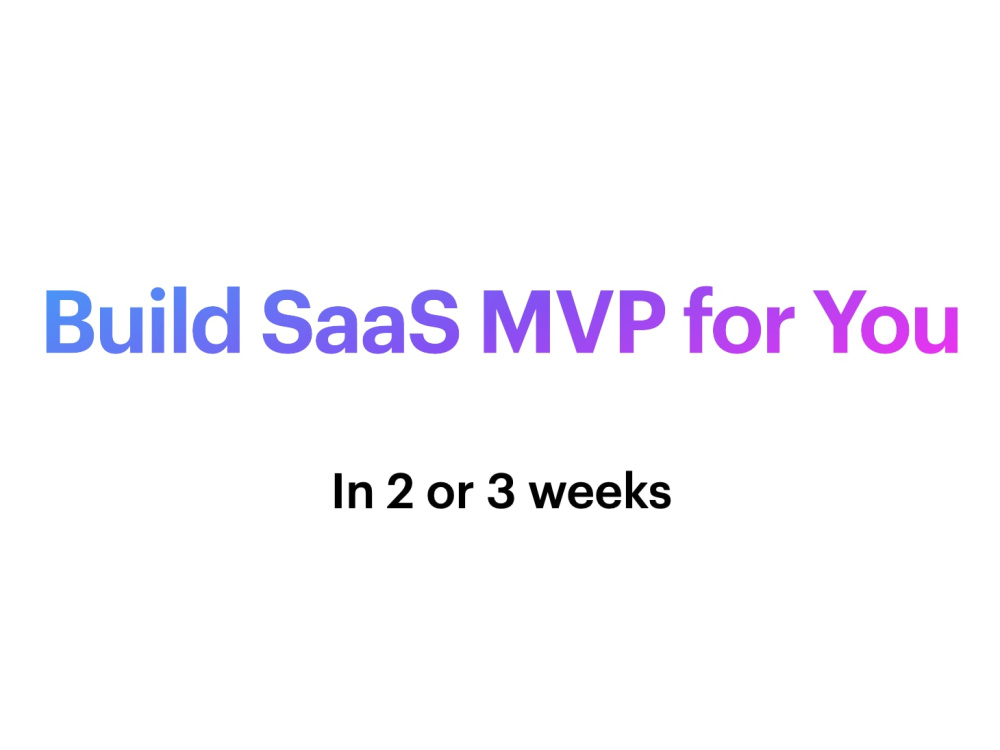 Build SaaS MVP for You

In 2 or 3 weeks